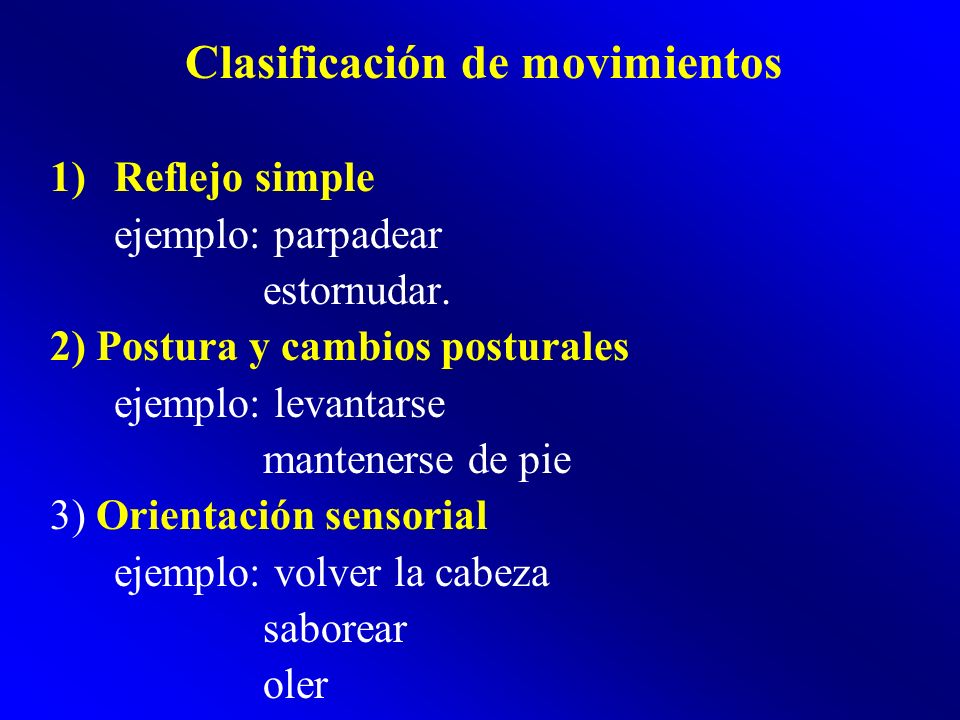 Clasificación de movimientos

1) Reflejo simple
ejemplo: parpadear
estornudar.
2) Postura y cambios posturales
ejemplo: levantarse
mantenerse de pie
3) Orientación sensorial
ejemplo: volver la cabeza
saborear
oler